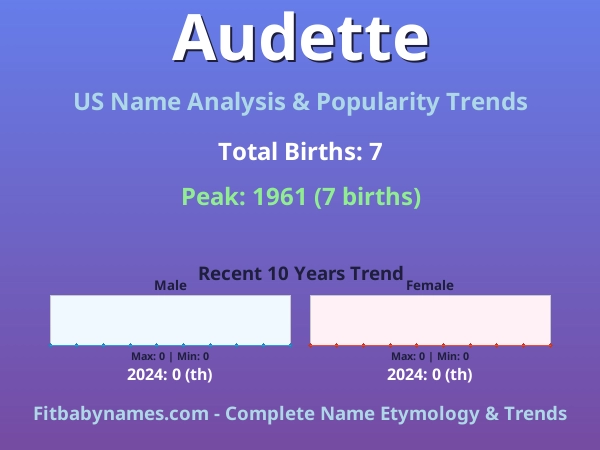 Audette

US Name Analysis & Popularity Trends

Total Births: 7

Peak: 1961 (7 births)

Recent 10 Years Trend

Male

Max: 0 | Min: 0

2024: 0 (th)

Female

Max: 0 | Min: 0

2024: 0 (th)

Fitbabynames.com - Complete Name Etymology & Trends